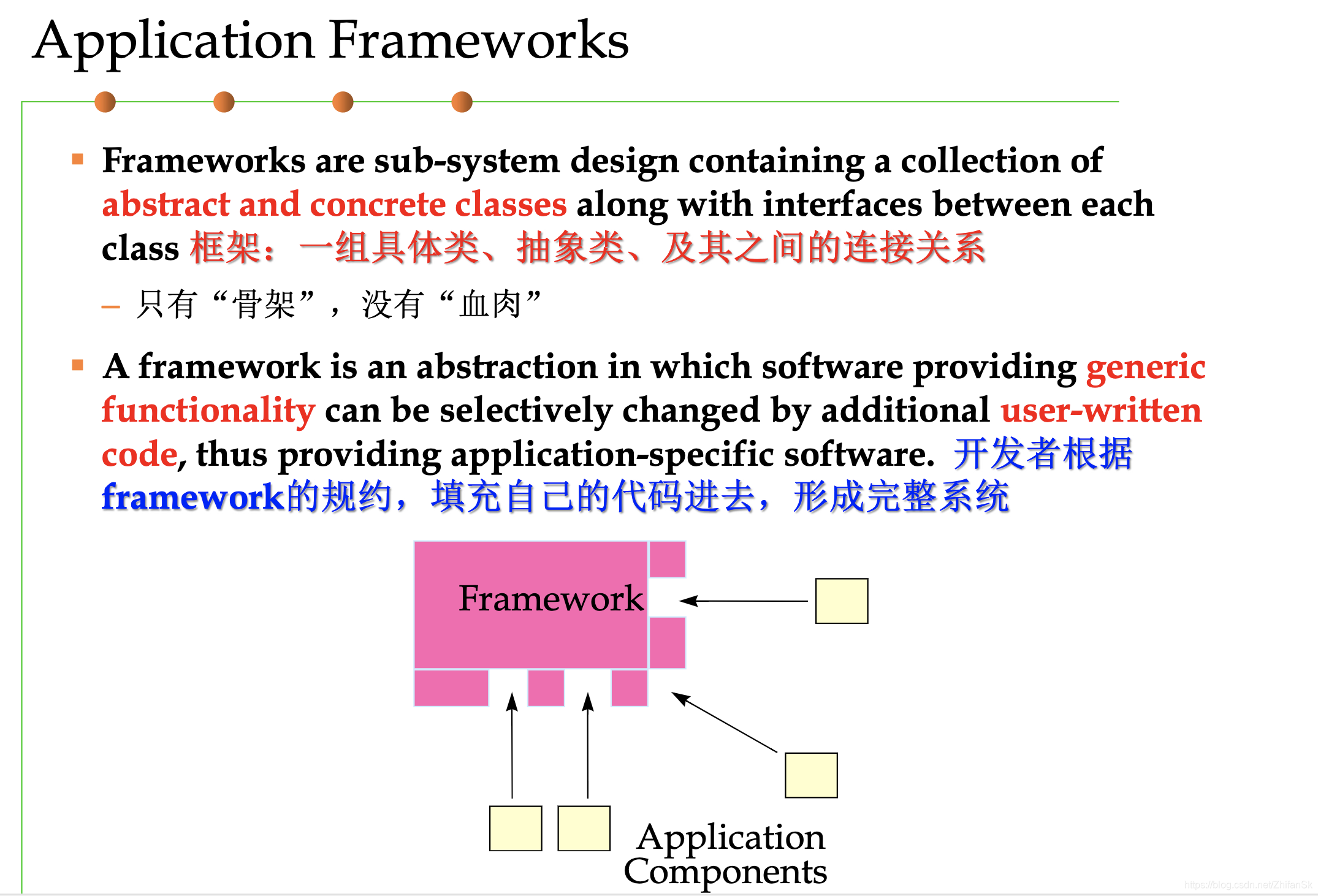 Application Frameworks

▪ Frameworks are sub-system design containing a collection of abstract and concrete classes along with interfaces between each class 框架：一组具体类、抽象类、及其之间的连接关系

– 只有“骨架”，没有“血肉”

▪ A framework is an abstraction in which software providing generic functionality can be selectively changed by additional user-written code, thus providing application-specific software. 开发者根据framework的规约，填充自己的代码进去，形成完整系统

Framework

Application Components

https://blog.csdn.net/ZhifanSk